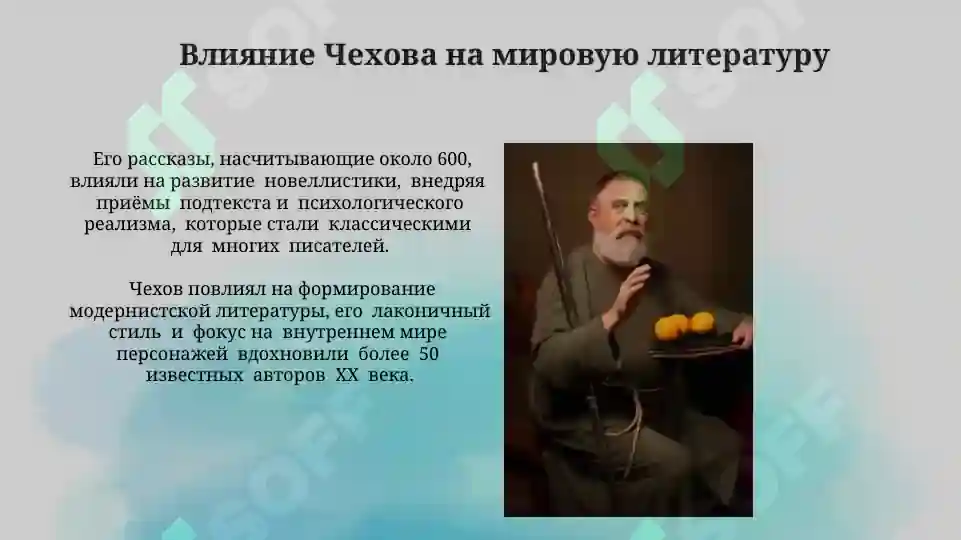 Влияние Чехова на мировую литературу

Его рассказы, насчитывающие около 600, влияли на развитие новеллистики, внедряя приёмы подтекста и психологического реализма, которые стали классическими для многих писателей.

Чехов повлиял на формирование модернистской литературы, его лаконичный стиль и фокус на внутреннем мире персонажей вдохновили более 50 известных авторов XX века.

SOFF